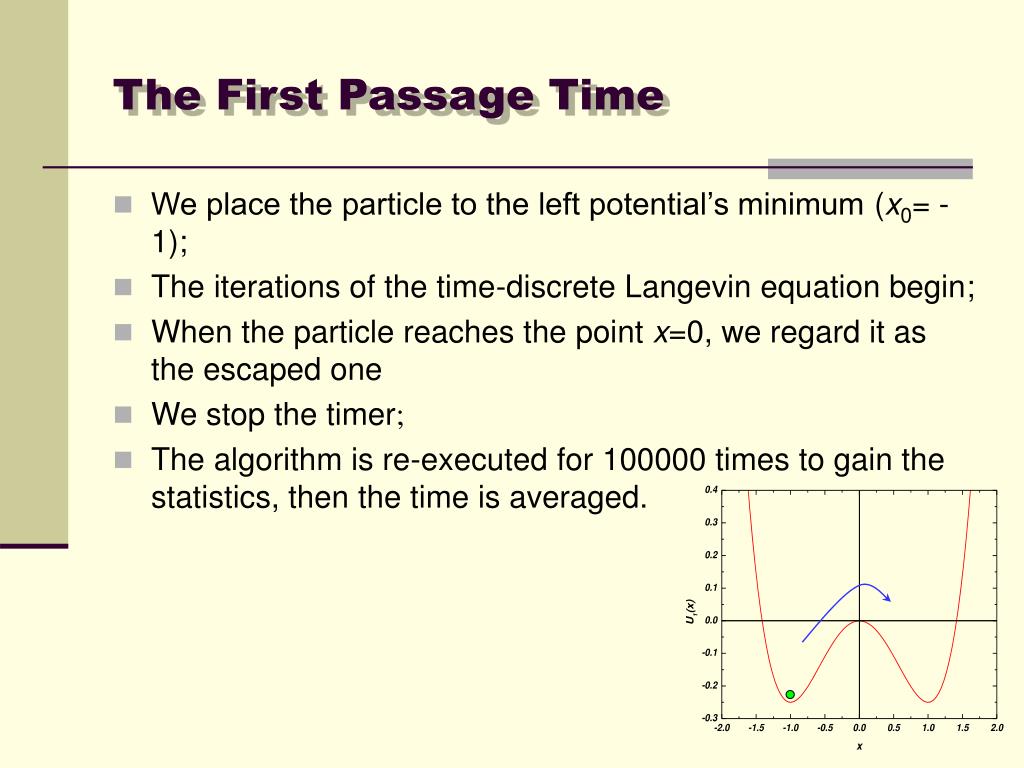 The First Passage Time

We place the particle to the left potential's minimum ($x_0$= -1);

The iterations of the time-discrete Langevin equation begin;

When the particle reaches the point $x$=0, we regard it as the escaped one

We stop the timer;

The algorithm is re-executed for 100000 times to gain the statistics, then the time is averaged.

0.4
0.3
0.2
0.1
0.0
-0.1
-0.2
-0.3
$U_1(x)$
-2.0 -1.5 -1.0 -0.5 0.0 0.5 1.0 1.5 2.0
x